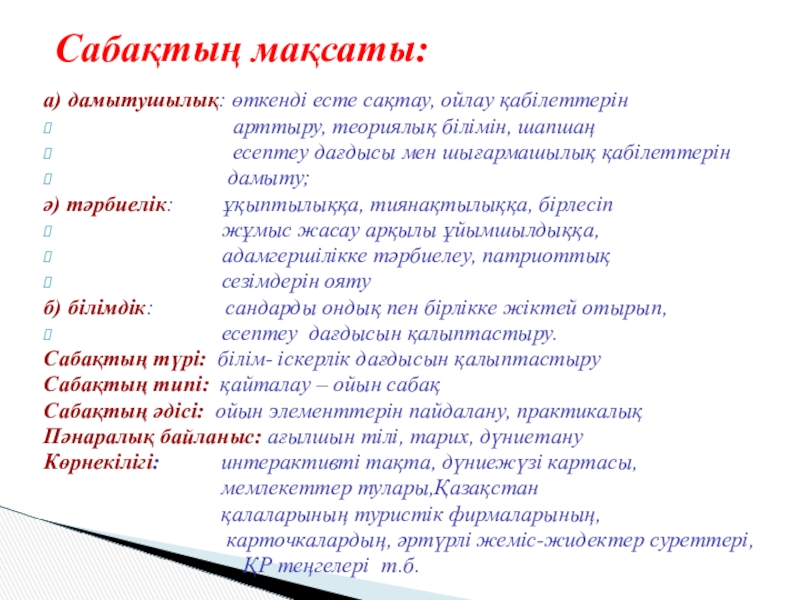 Сабақтың мақсаты:

а) дамытушылық: өткенді есте сақтау, ойлау қабілеттерін
 арттыру, теориялық білімін, шапшаң
 есептеу дағдысы мен шығармашылық қабілеттерін
 дамыту;
ә) тәрбиелік: ұқыптылыққа, тиянақтылыққа, бірлесіп
 жұмыс жасау арқылы ұйымшылдыққа,
 адамгершілікке тәрбиелеу, патриоттық
 сезімдерін ояту
б) білімдік: сандарды ондық пен бірлікке жіктей отырып,
 есептеу дағдысын қалыптастыру.
Сабақтың түрі: білім- іскерлік дағдысын қалыптастыру
Сабақтың типі: қайталау – ойын сабақ
Сабақтың әдісі: ойын элементтерін пайдалану, практикалық
Пәнаралық байланыс: ағылшын тілі, тарих, дүниетану
Көрнекілігі: интерактивті тақта, дүниежүзі картасы, мемлекеттер тулары,Қазақстан қалаларының туристік фирмаларының, карточкалардың, әртүрлі жеміс-жидектер суреттері, ҚР теңгелері т.б.